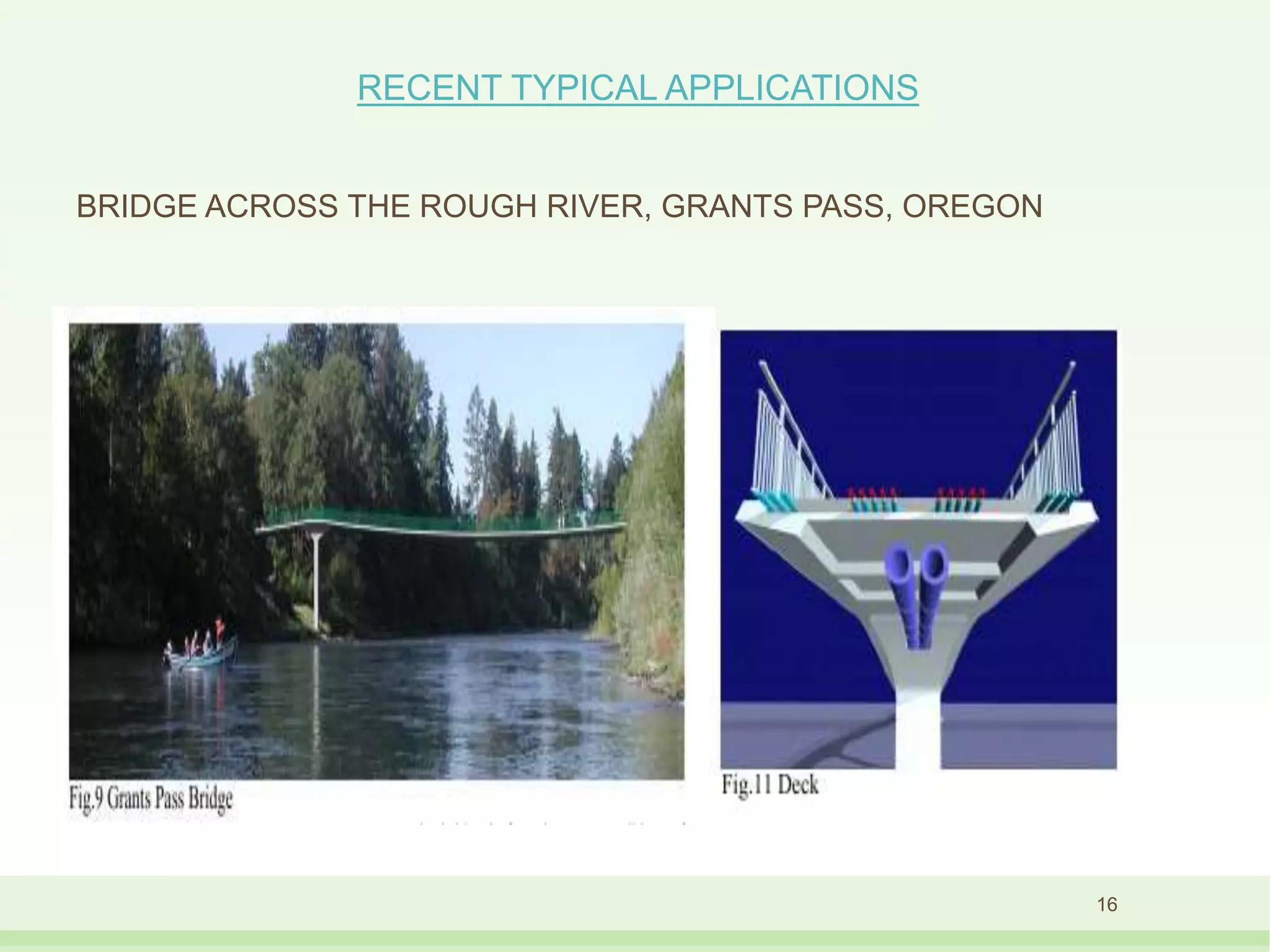 RECENT TYPICAL APPLICATIONS

BRIDGE ACROSS THE ROUGH RIVER, GRANTS PASS, OREGON

Fig.9 Grants Pass Bridge

Fig.11 Deck

16